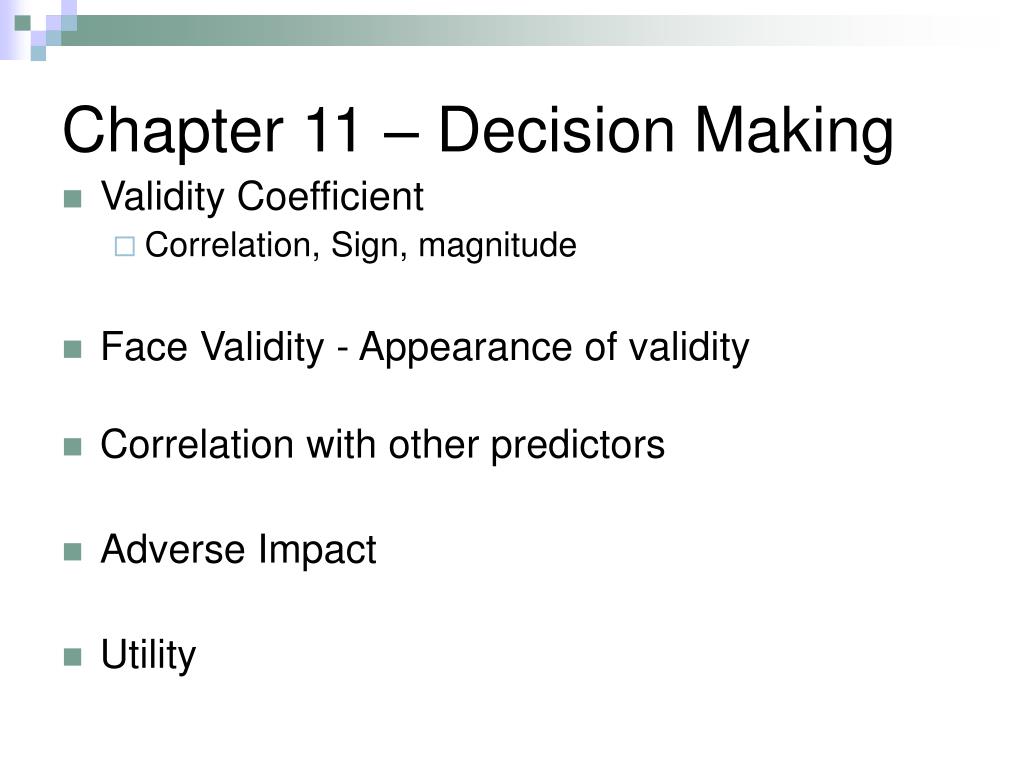 Chapter 11 – Decision Making

Validity Coefficient

Correlation, Sign, magnitude

Face Validity - Appearance of validity

Correlation with other predictors

Adverse Impact

Utility